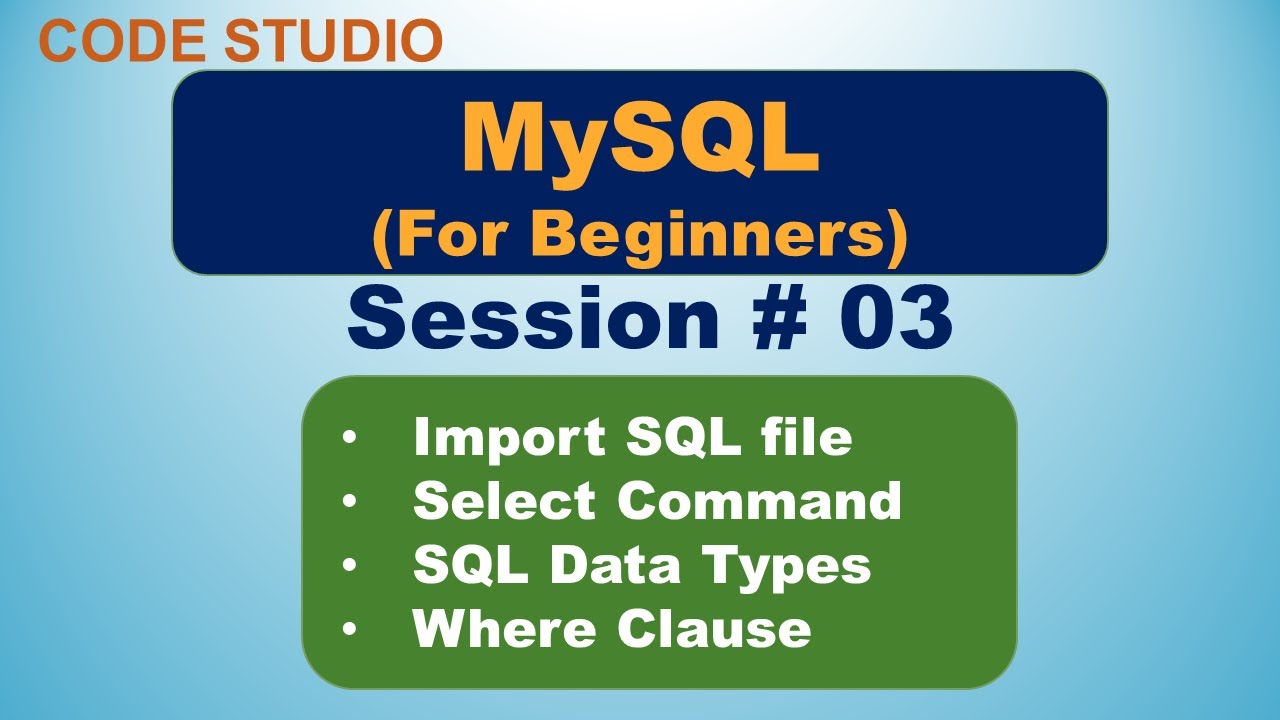 CODE STUDIO

MySQL
(For Beginners)

Session # 03

• Import SQL file
• Select Command
• SQL Data Types
• Where Clause